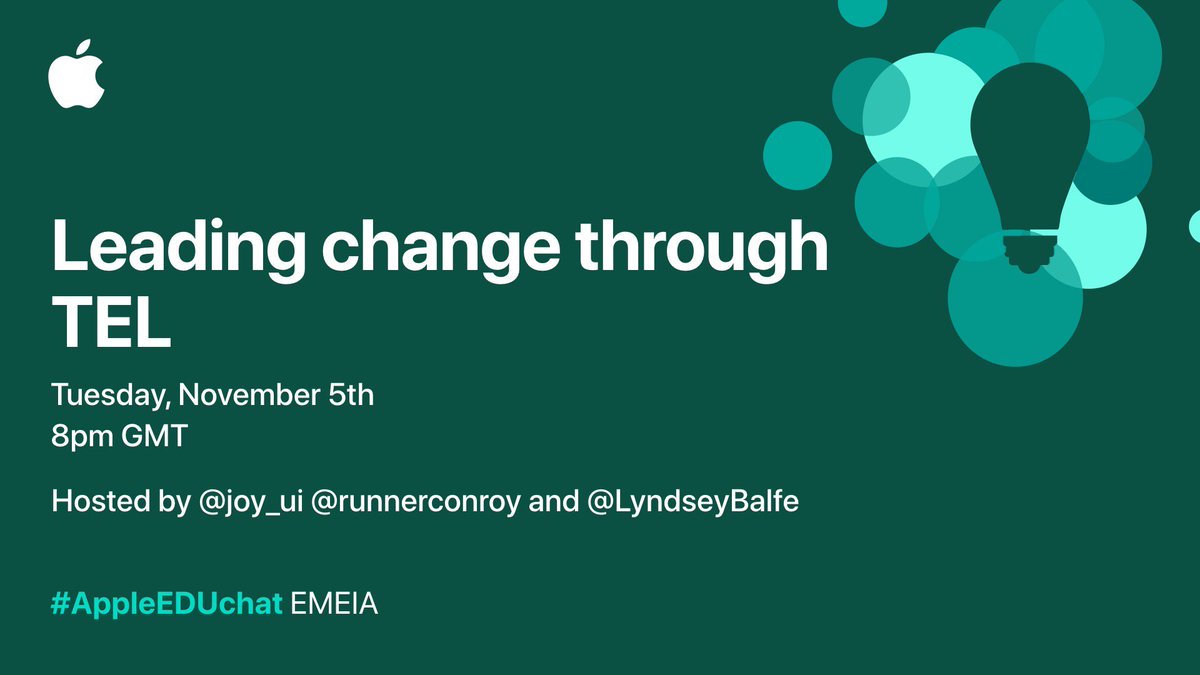 Leading change through TEL

Tuesday, November 5th
8pm GMT

Hosted by @joy_ui @runnerconroy and @LyndseyBalfe

#AppleEDUchat EMEIA